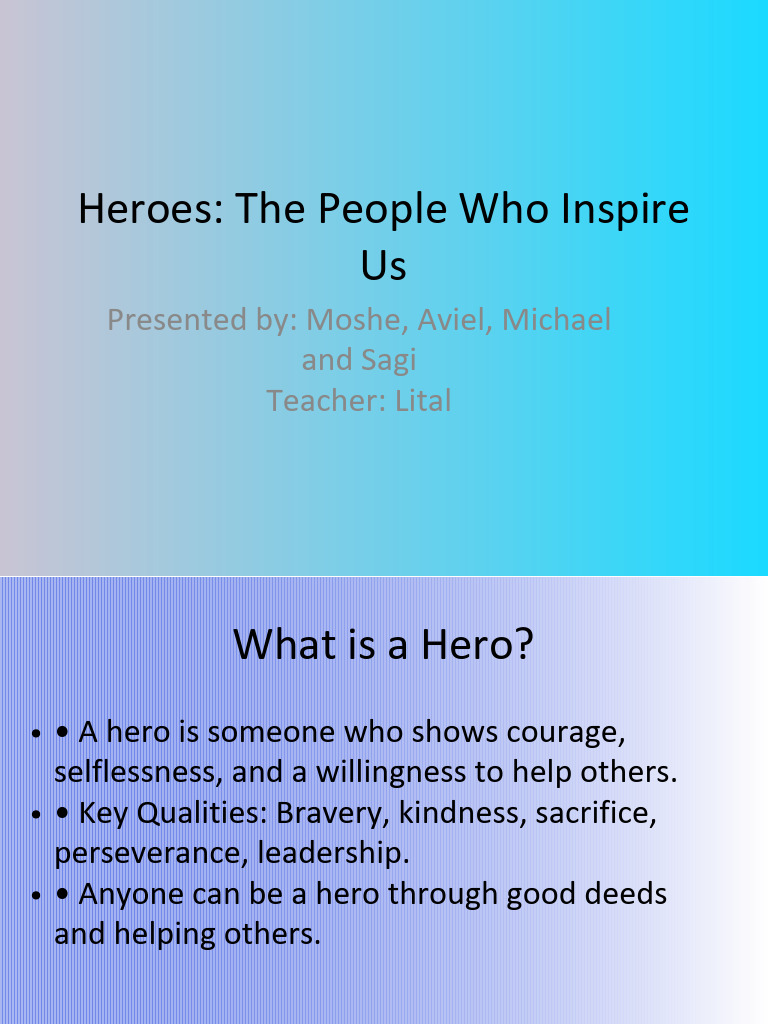 Heroes: The People Who Inspire Us

Presented by: Moshe, Aviel, Michael and Sagi
Teacher: Lital

What is a Hero?

• • A hero is someone who shows courage, selflessness, and a willingness to help others.
• • Key Qualities: Bravery, kindness, sacrifice, perseverance, leadership.
• • Anyone can be a hero through good deeds and helping others.